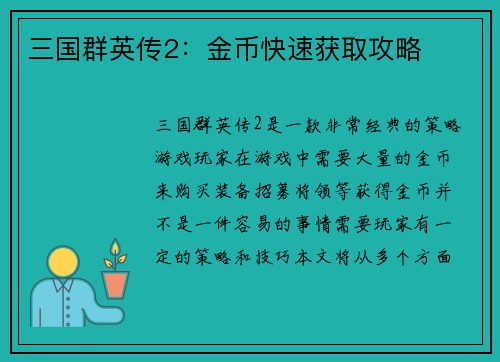 三国群英传2：金币快速获取攻略

三国群英传2是一款非常经典的策略游戏玩家在游戏中需要大量的金币来购买装备招募将领等获得金币并不是一件容易的事情需要玩家有一定的策略和技巧本文将从多个方面